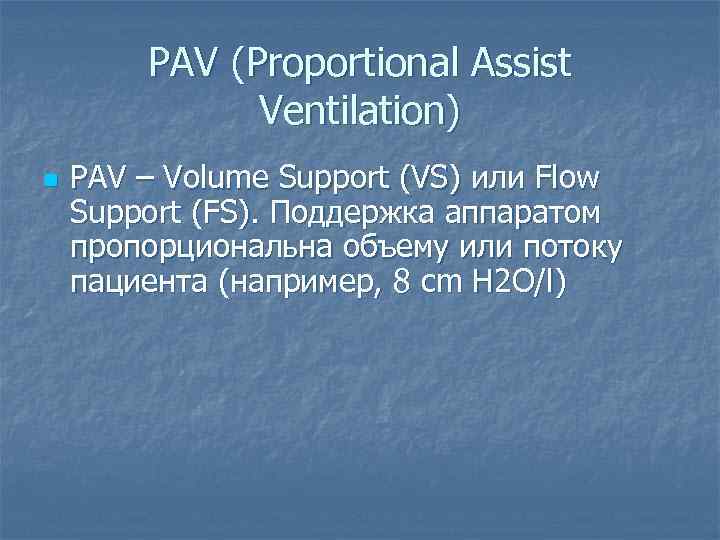 PAV (Proportional Assist Ventilation)

PAV – Volume Support (VS) или Flow Support (FS). Поддержка аппаратом пропорциональна объему или потоку пациента (например, 8 cm H2O/l)